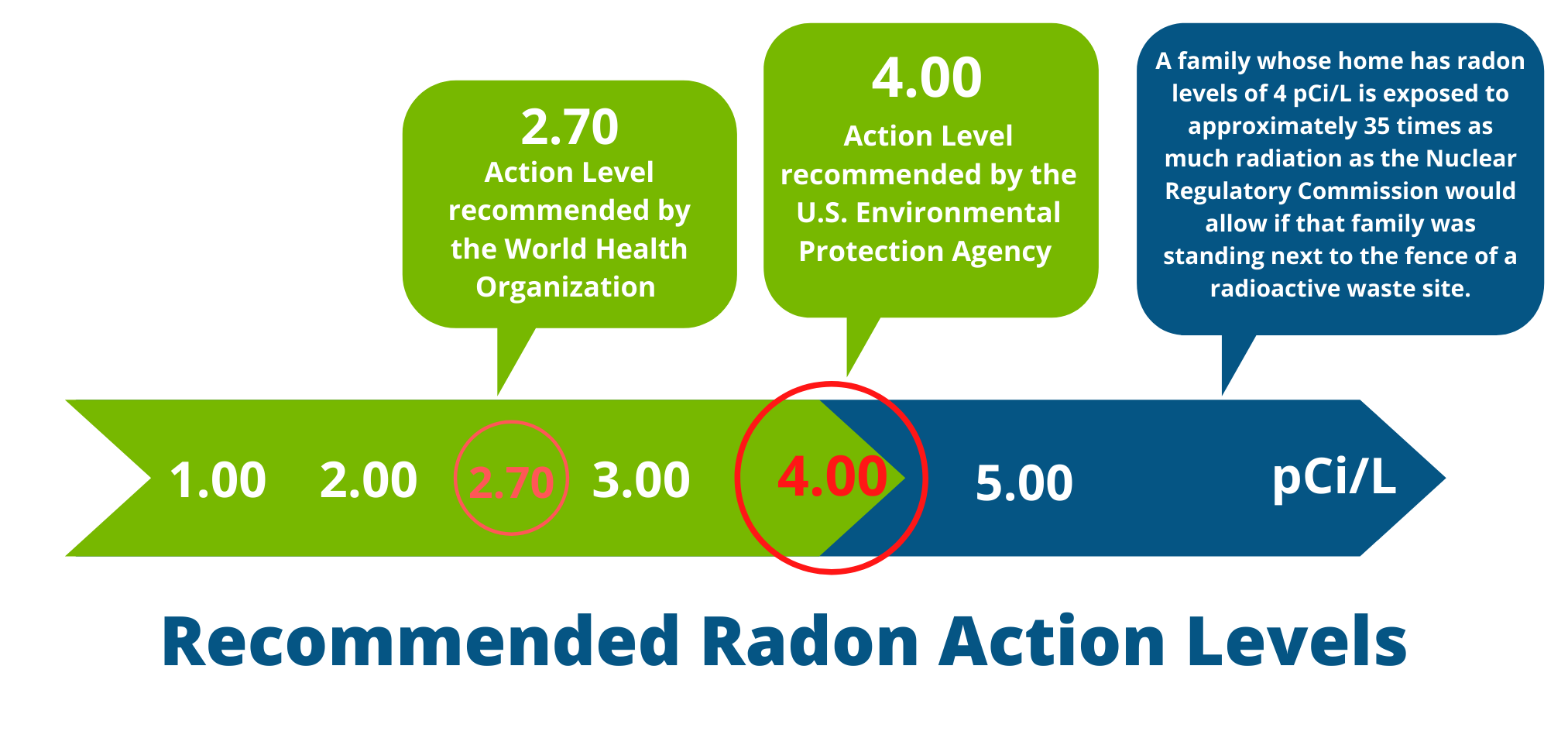 2.70
Action Level recommended by the World Health Organization

4.00
Action Level recommended by the U.S. Environmental Protection Agency

A family whose home has radon levels of 4 pCi/L is exposed to approximately 35 times as much radiation as the Nuclear Regulatory Commission would allow if that family was standing next to the fence of a radioactive waste site.

1.00 2.00 2.70 3.00 4.00 5.00 pCi/L

Recommended Radon Action Levels